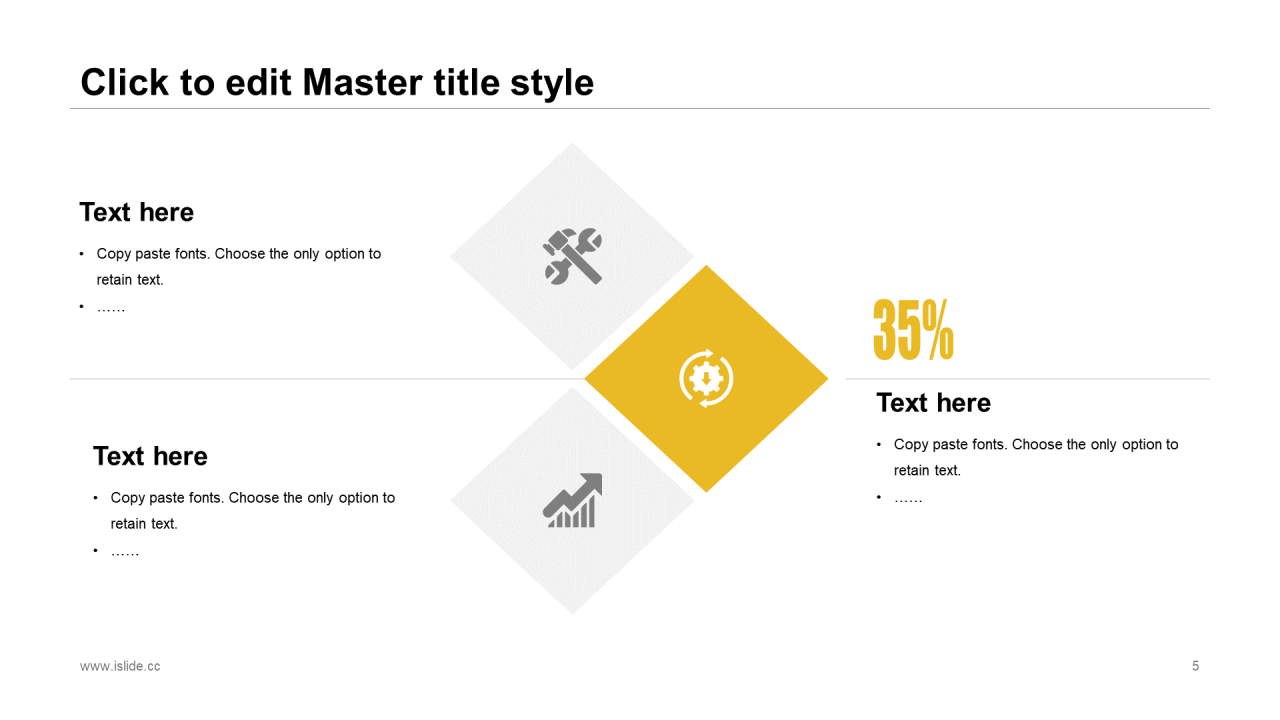 Click to edit Master title style

Text here

• Copy paste fonts. Choose the only option to retain text.
• ……

Text here

• Copy paste fonts. Choose the only option to retain text.
• ……

35%

Text here

• Copy paste fonts. Choose the only option to retain text.
• ……

www.islide.cc

5